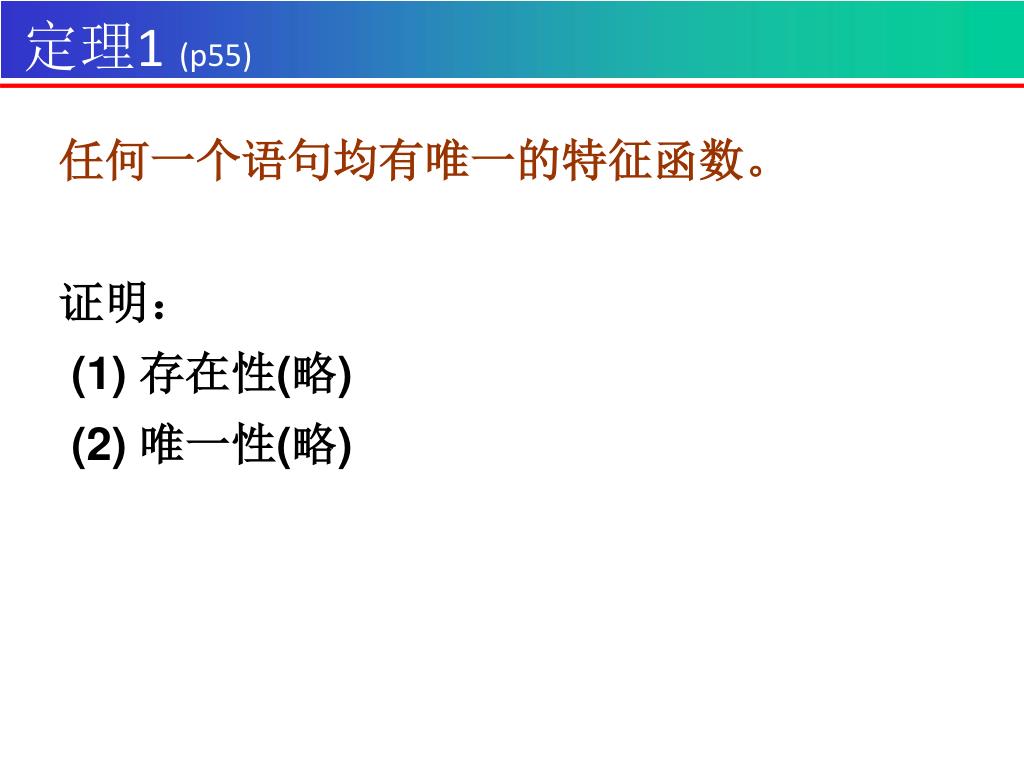 定理1 (p55)

任何一个语句均有唯一的特征函数。

证明：
(1) 存在性(略)
(2) 唯一性(略)